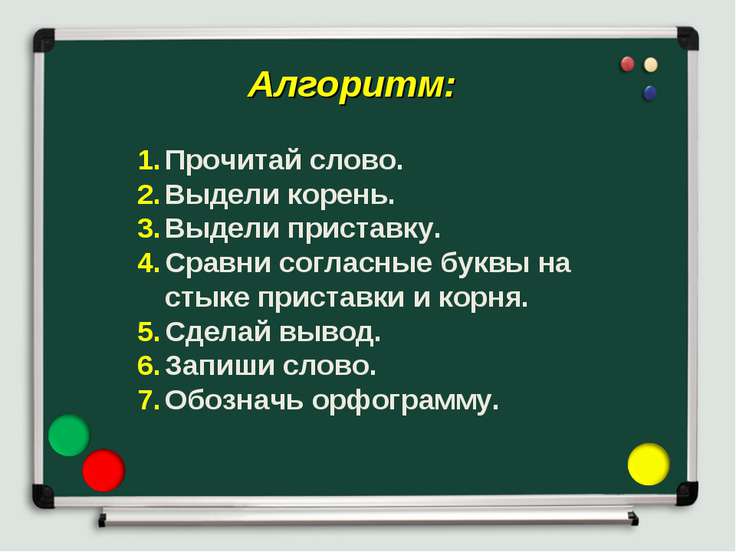 Алгоритм:

1. Прочитай слово.
2. Выдели корень.
3. Выдели приставку.
4. Сравни согласные буквы на стыке приставки и корня.
5. Сделай вывод.
6. Запиши слово.
7. Обозначь орфограмму.